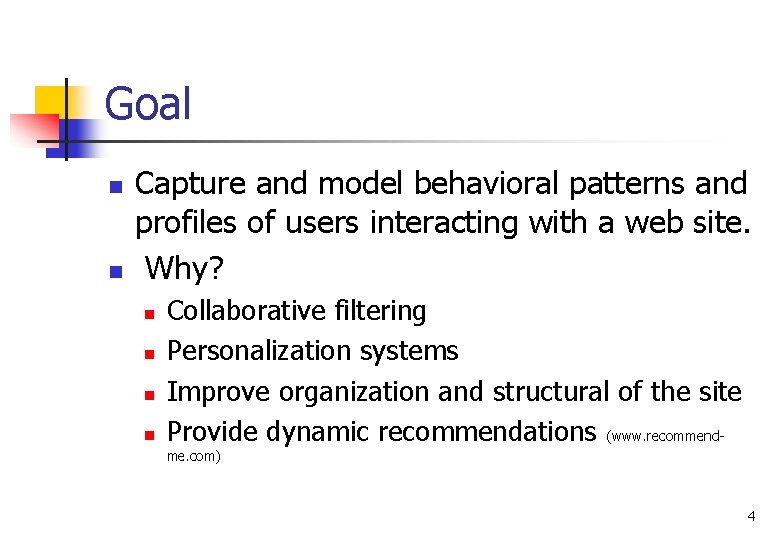 Goal

Capture and model behavioral patterns and profiles of users interacting with a web site.

Why?

Collaborative filtering

Personalization systems

Improve organization and structural of the site

Provide dynamic recommendations (www.recommend-me.com)

4